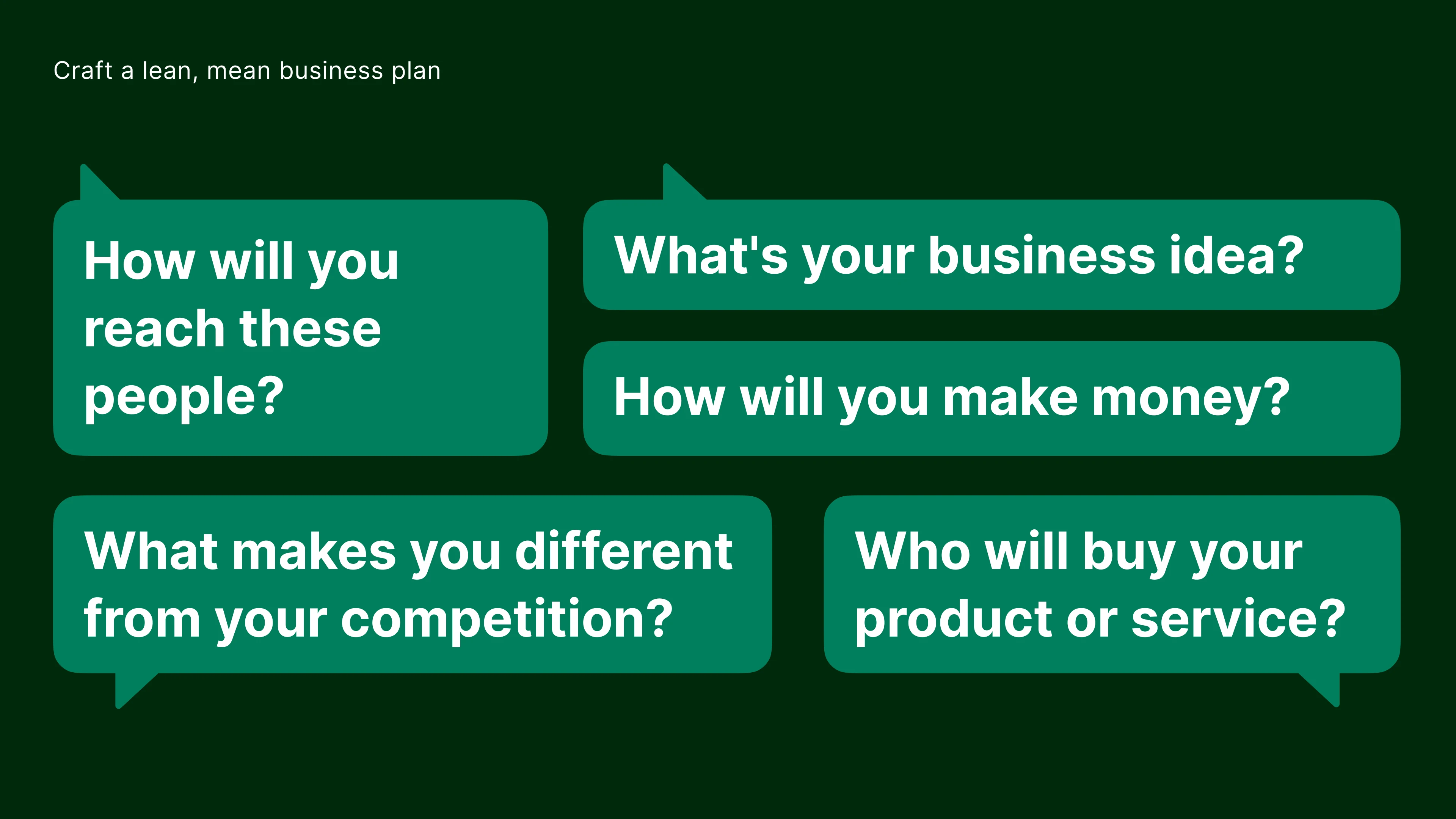 Craft a lean, mean business plan

How will you reach these people?

What's your business idea?

How will you make money?

What makes you different from your competition?

Who will buy your product or service?